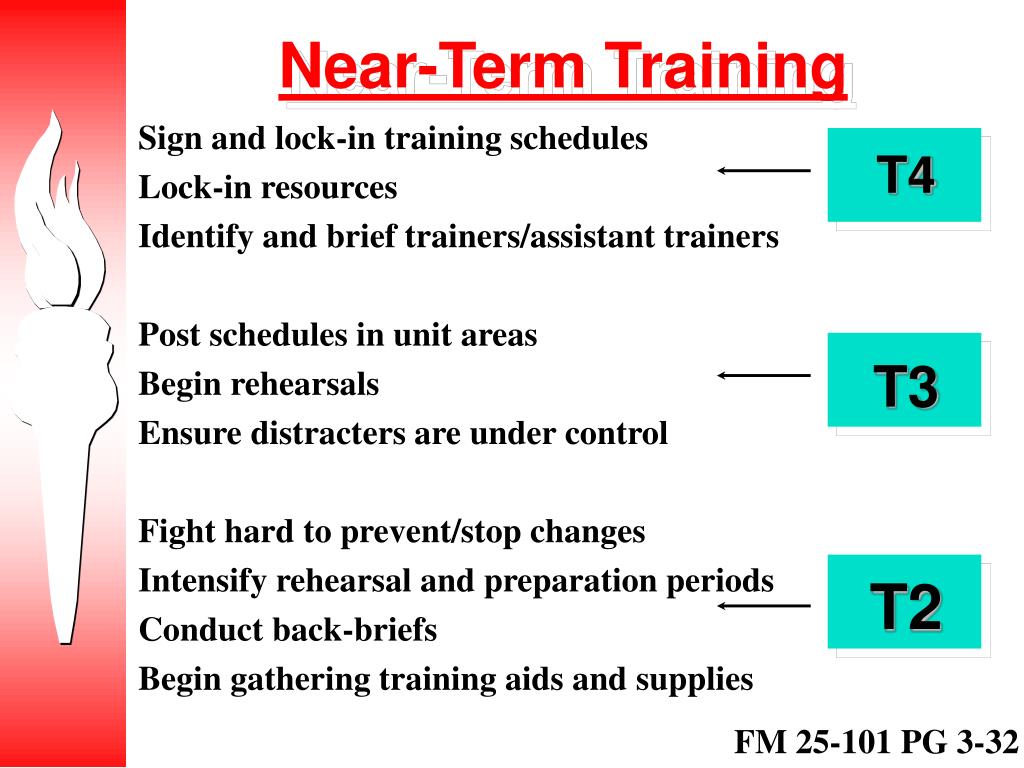 Near-Term Training

Sign and lock-in training schedules
Lock-in resources
Identify and brief trainers/assistant trainers

T4

Post schedules in unit areas
Begin rehearsals
Ensure distracters are under control

T3

Fight hard to prevent/stop changes
Intensify rehearsal and preparation periods
Conduct back-briefs
Begin gathering training aids and supplies

T2

FM 25-101 PG 3-32